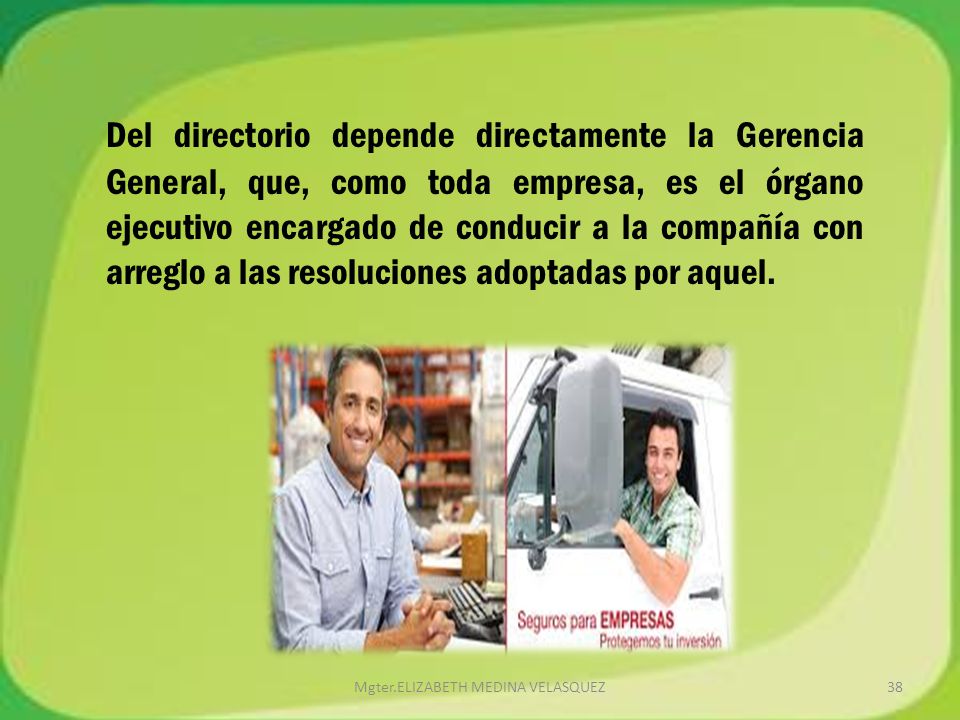 Del directorio depende directamente la Gerencia General, que, como toda empresa, es el órgano ejecutivo encargado de conducir a la compañía con arreglo a las resoluciones adoptadas por aquel.

Seguros para EMPRESAS
Protegemos tu inversión

Mgter.ELIZABETH MEDINA VELASQUEZ

38